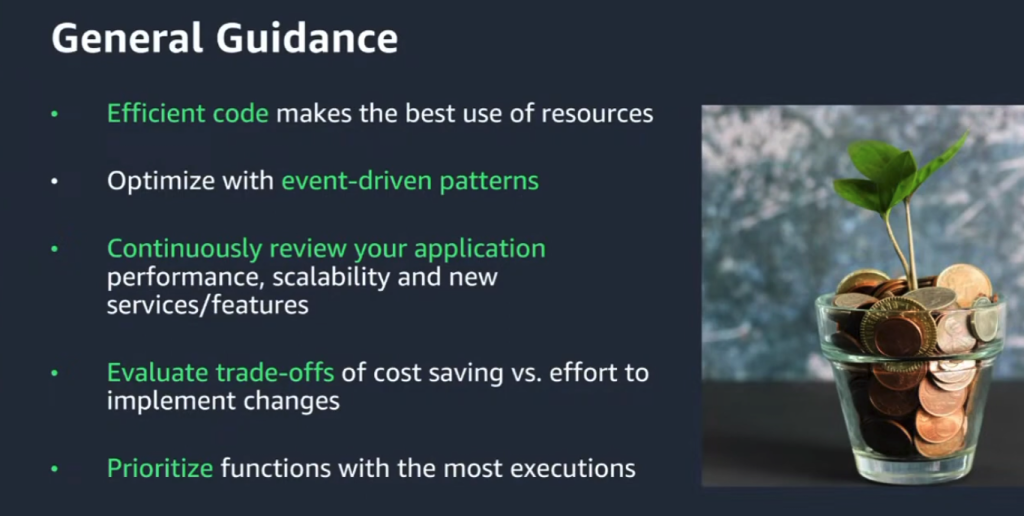 General Guidance

• Efficient code makes the best use of resources

• Optimize with event-driven patterns

• Continuously review your application performance, scalability and new services/features

• Evaluate trade-offs of cost saving vs. effort to implement changes

• Prioritize functions with the most executions